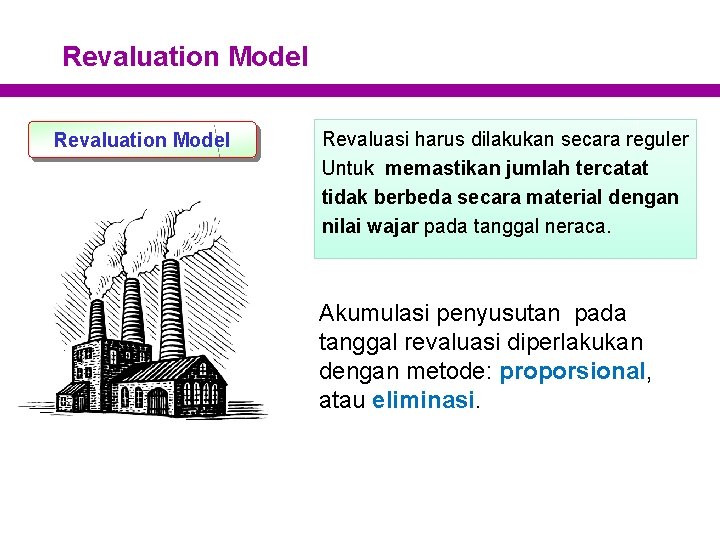 Revaluation Model

Revaluation Model

Revaluasi harus dilakukan secara reguler Untuk memastikan jumlah tercatat tidak berbeda secara material dengan nilai wajar pada tanggal neraca.

Akumulasi penyusutan pada tanggal revaluasi diperlakukan dengan metode: proporsional, atau eliminasi.